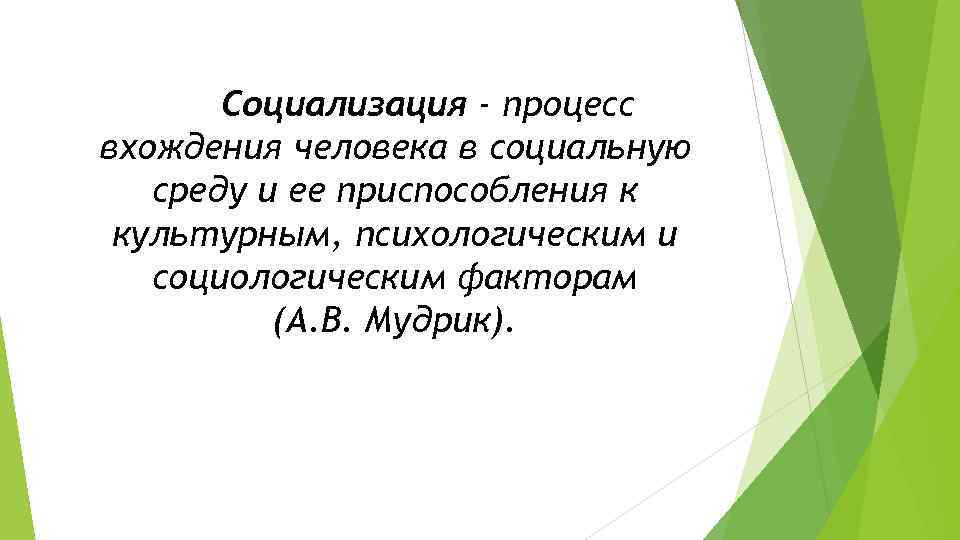 Социализация - процесс вхождения человека в социальную среду и ее приспособления к культурным, психологическим и социологическим факторам (А.В. Мудрик).